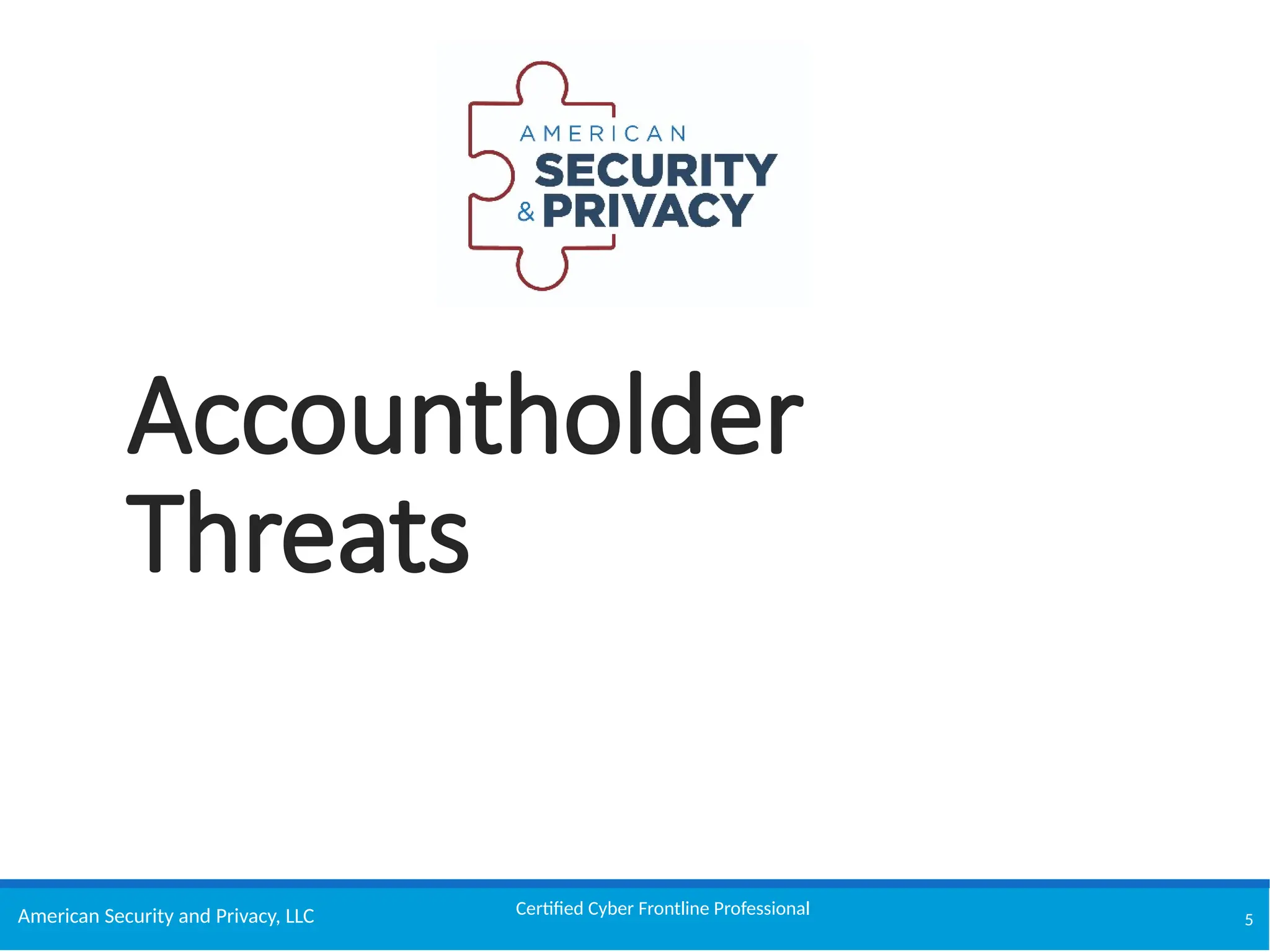 AMERICAN
SECURITY
& PRIVACY

Accountholder Threats

American Security and Privacy, LLC

Certified Cyber Frontline Professional

5